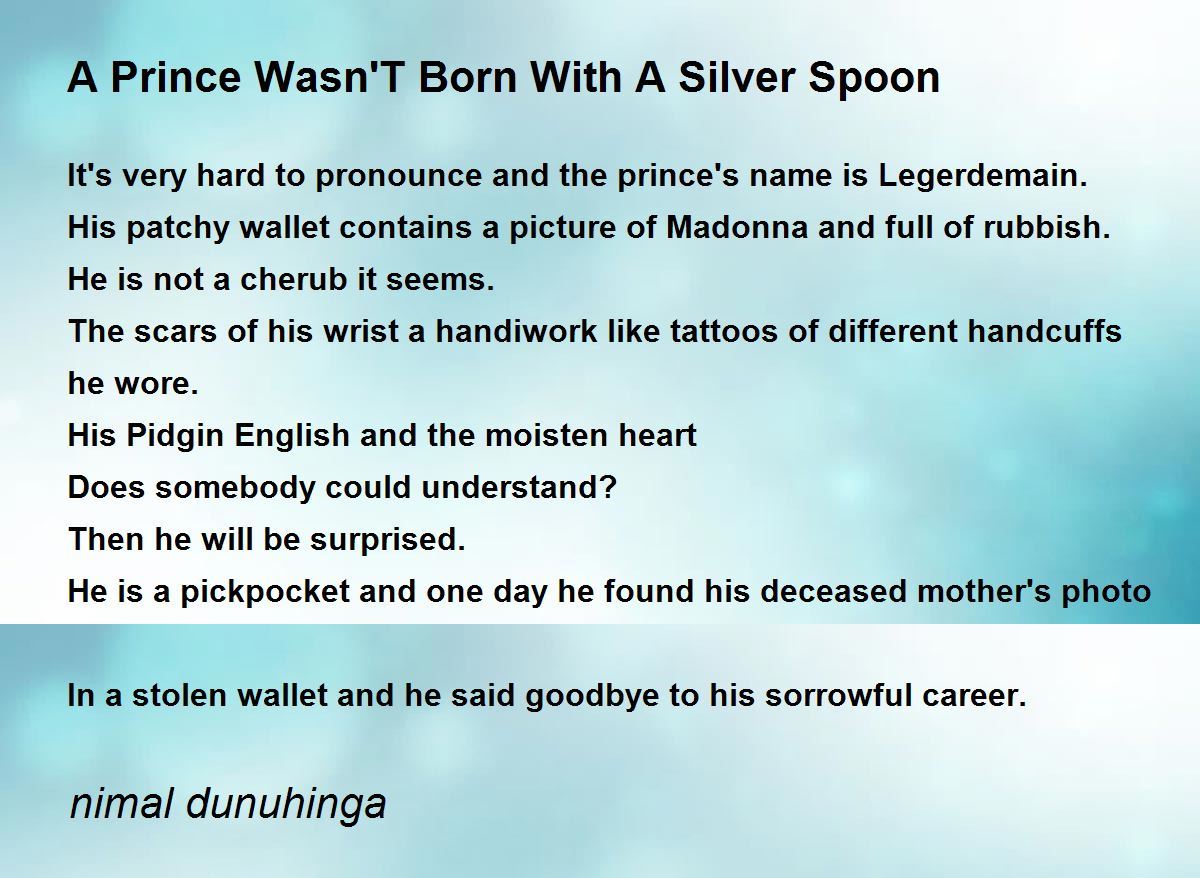 A Prince Wasn'T Born With A Silver Spoon

It's very hard to pronounce and the prince's name is Legerdemain.
His patchy wallet contains a picture of Madonna and full of rubbish.
He is not a cherub it seems.
The scars of his wrist a handiwork like tattoos of different handcuffs he wore.
His Pidgin English and the moisten heart
Does somebody could understand?
Then he will be surprised.
He is a pickpocket and one day he found his deceased mother's photo

In a stolen wallet and he said goodbye to his sorrowful career.

nimal dunuhinga